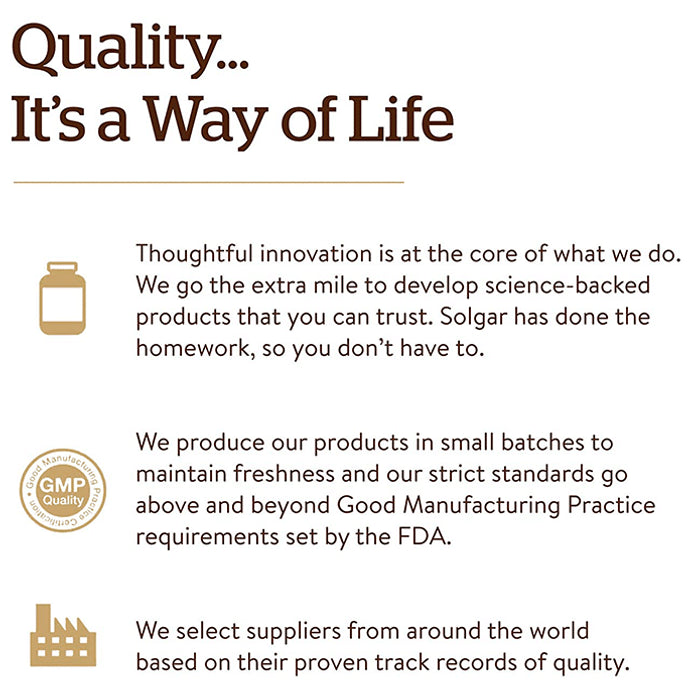 Quality...
It's a Way of Life

Thoughtful innovation is at the core of what we do. We go the extra mile to develop science-backed products that you can trust. Solgar has done the homework, so you don't have to.

Good Manufacturing Practice Certification
GMP
Quality

We produce our products in small batches to maintain freshness and our strict standards go above and beyond Good Manufacturing Practice requirements set by the FDA.

We select suppliers from around the world based on their proven track records of quality.